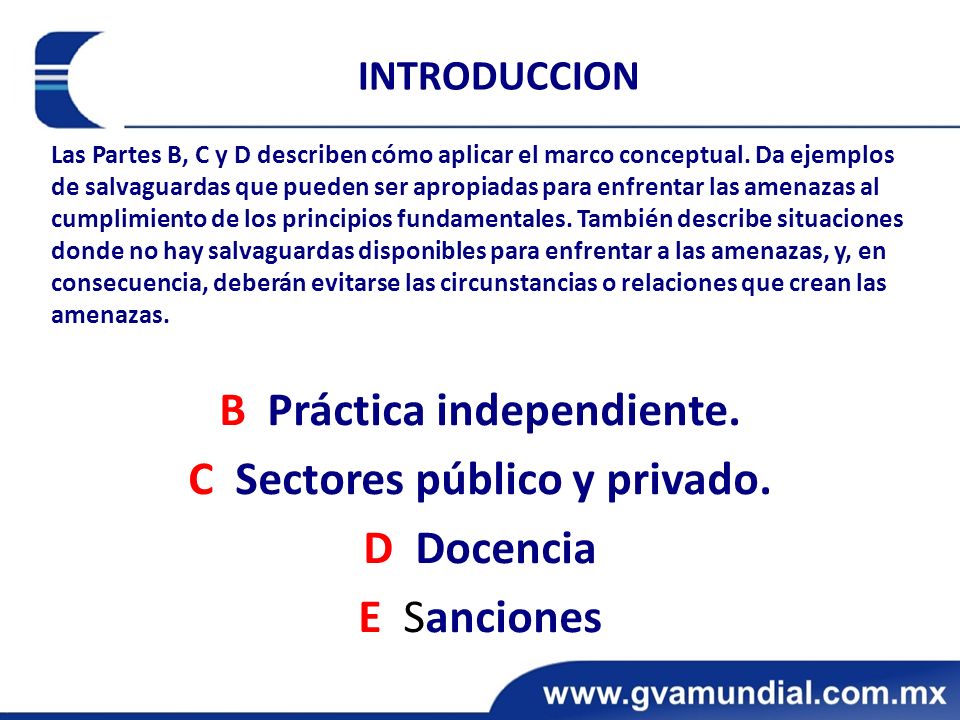 INTRODUCCION

Las Partes B, C y D describen cómo aplicar el marco conceptual. Da ejemplos de salvaguardas que pueden ser apropiadas para enfrentar las amenazas al cumplimiento de los principios fundamentales. También describe situaciones donde no hay salvaguardas disponibles para enfrentar a las amenazas, y, en consecuencia, deberán evitarse las circunstancias o relaciones que crean las amenazas.

B Práctica independiente.

C Sectores público y privado.

D Docencia

E Sanciones

www.gvamundial.com.mx